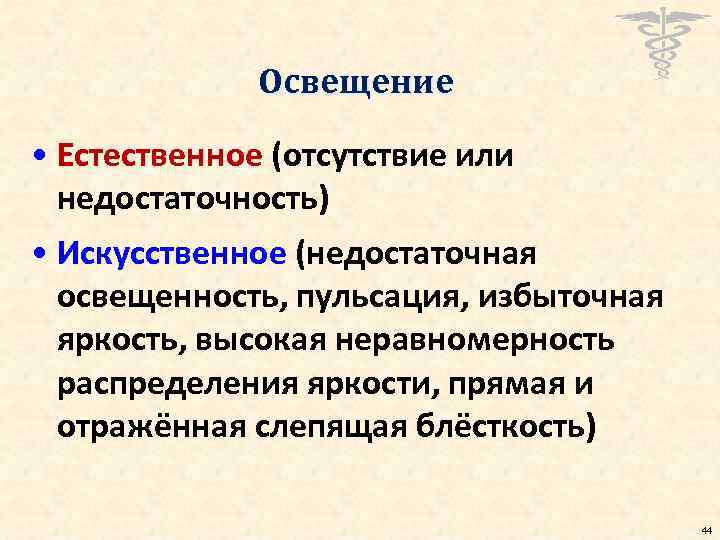 Освещение

• Естественное (отсутствие или недостаточность)

• Искусственное (недостаточная освещенность, пульсация, избыточная яркость, высокая неравномерность распределения яркости, прямая и отражённая слепящая блёсткость)

44